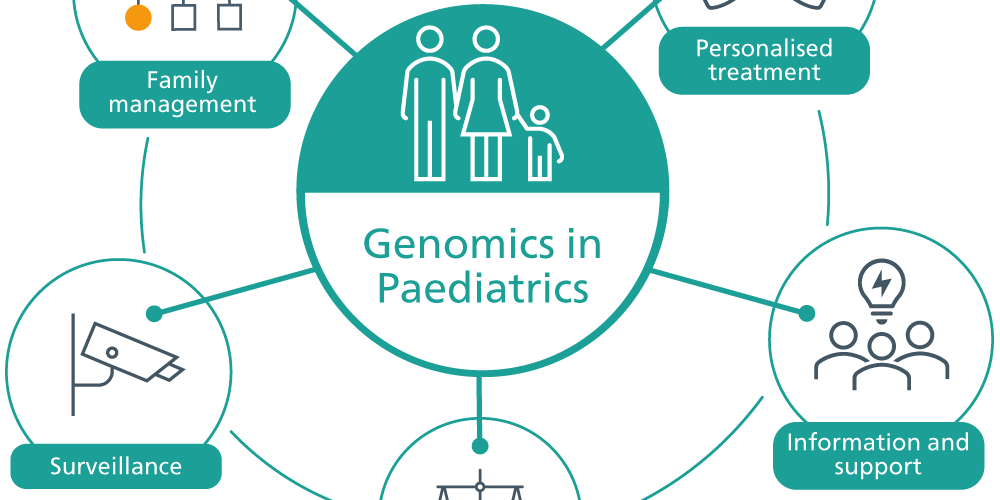 Family management

Personalised treatment

Genomics in Paediatrics

Surveillance

Information and support